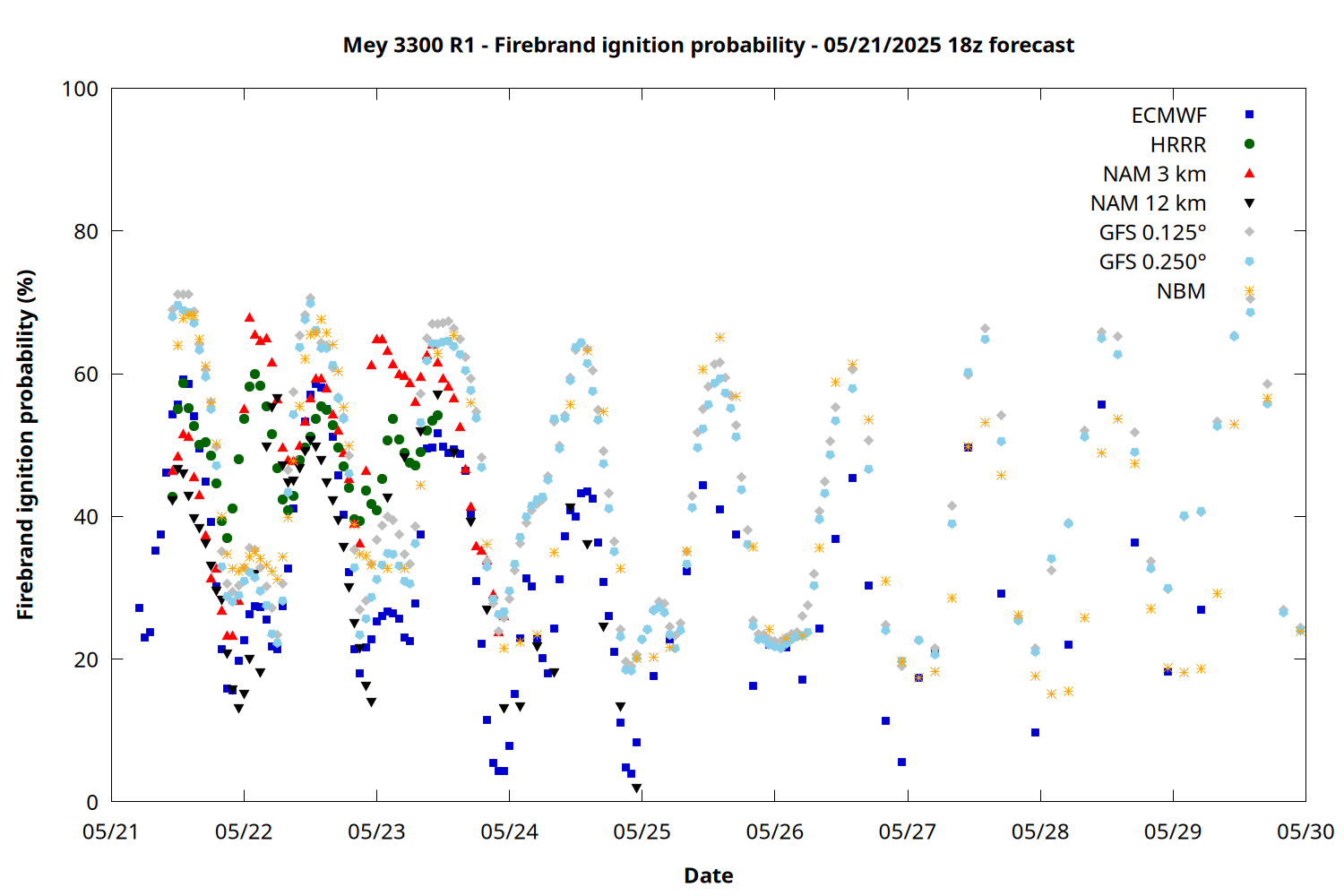 Mey 3300 R1 - Firebrand ignition probability - 05/21/2025 18z forecast

Firebrand ignition probability (%)

100
80
60
40
20
0

ECMWF
HRRR
NAM 3 km
NAM 12 km
GFS 0.125°
GFS 0.250°
NBM

05/21
05/22
05/23
05/24
05/25
05/26
05/27
05/28
05/29
05/30

Date